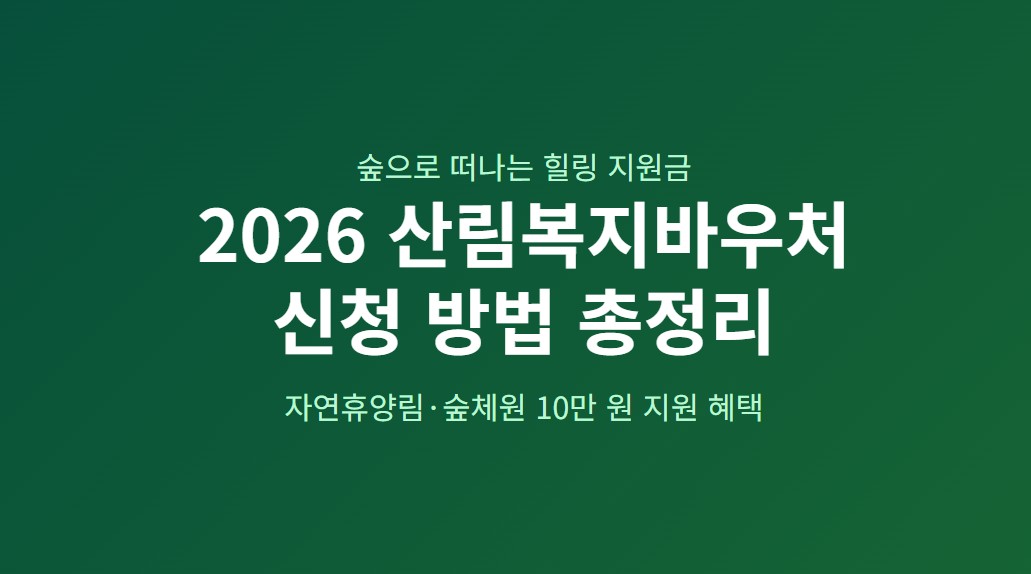 숲으로 떠나는 힐링 지원금

2026 산림복지바우처 신청 방법 총정리

자연휴양림·숲체원 10만 원 지원 혜택